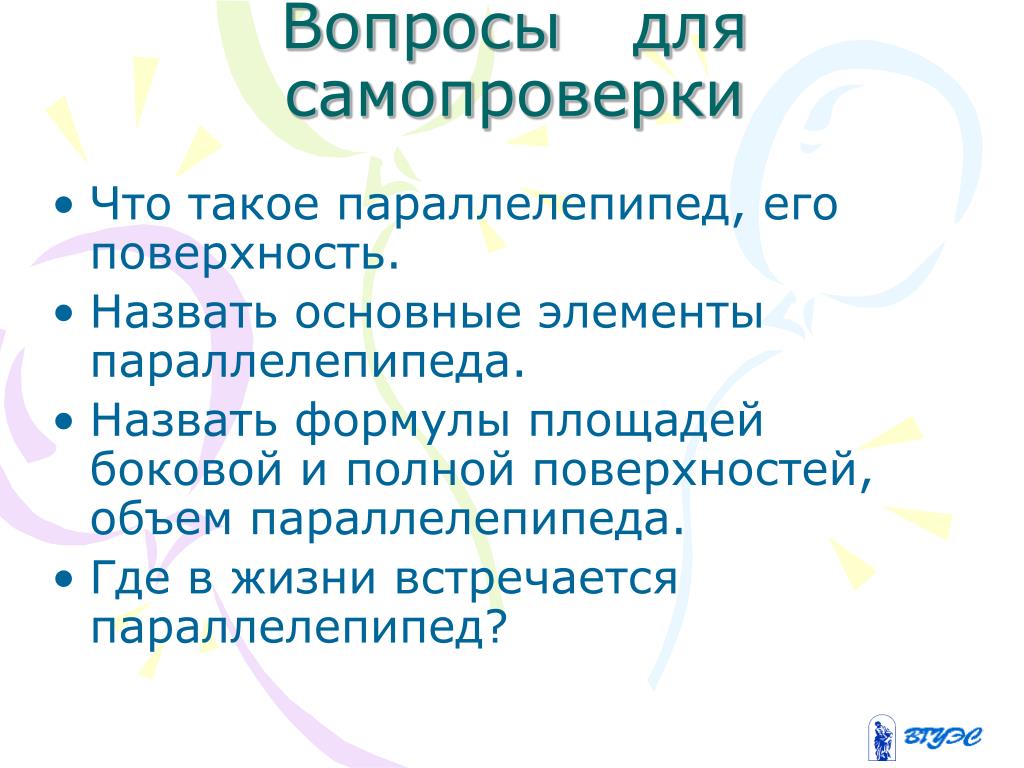 Вопросы для самопроверки

• Что такое параллелепипед, его поверхность.
• Назвать основные элементы параллелепипеда.
• Назвать формулы площадей боковой и полной поверхностей, объем параллелепипеда.
• Где в жизни встречается параллелепипед?

ВГУЭС